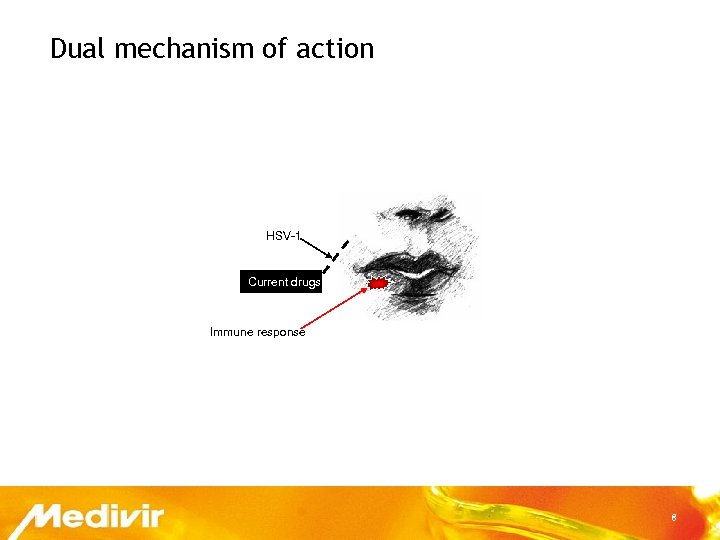 Dual mechanism of action

HSV-1

Current drugs

Immune response

Medivir

8